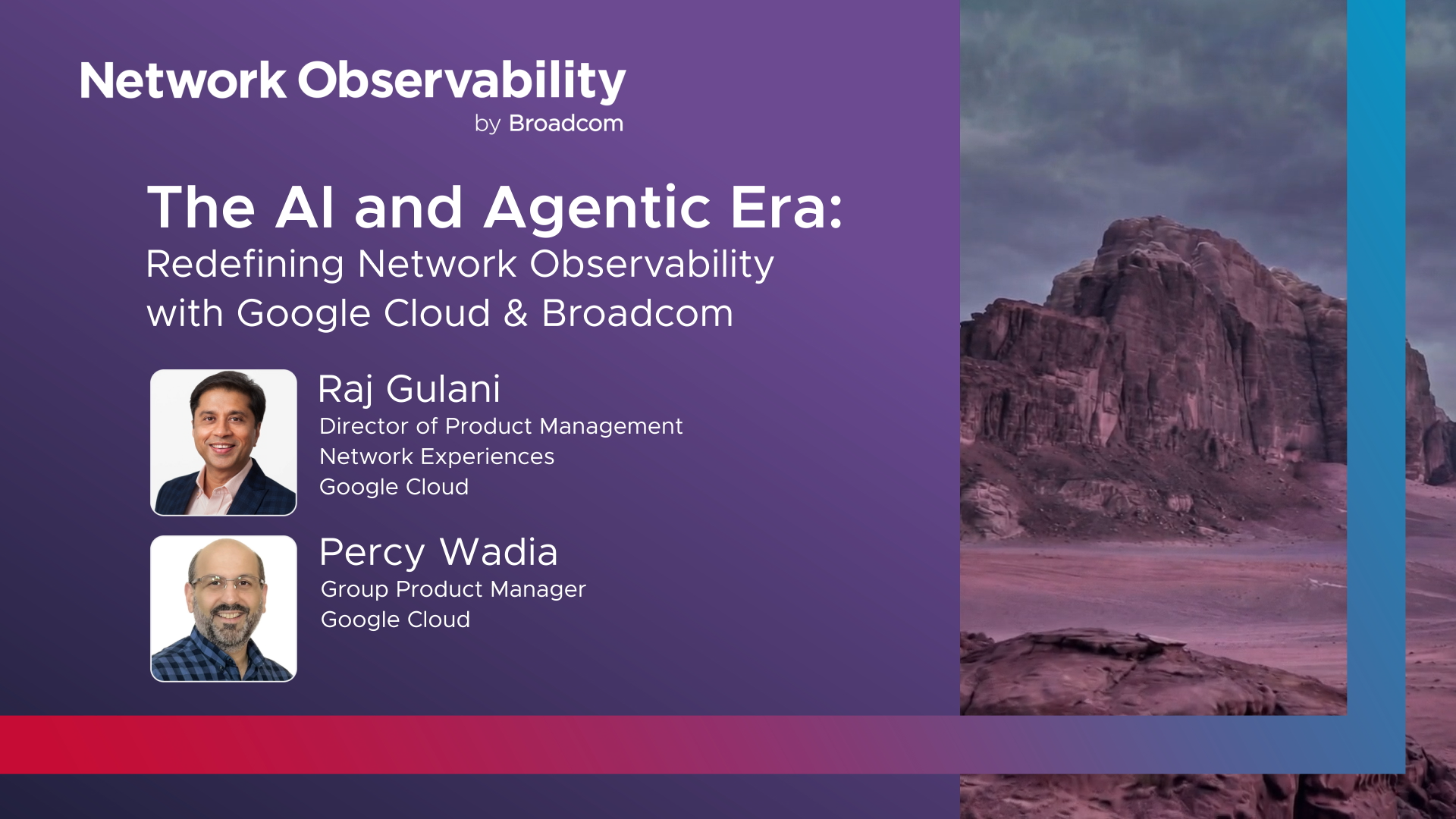 Network Observability
by Broadcom

The AI and Agentic Era:
Redefining Network Observability with Google Cloud & Broadcom

Raj Gulani
Director of Product Management
Network Experiences
Google Cloud

Percy Wadia
Group Product Manager
Google Cloud